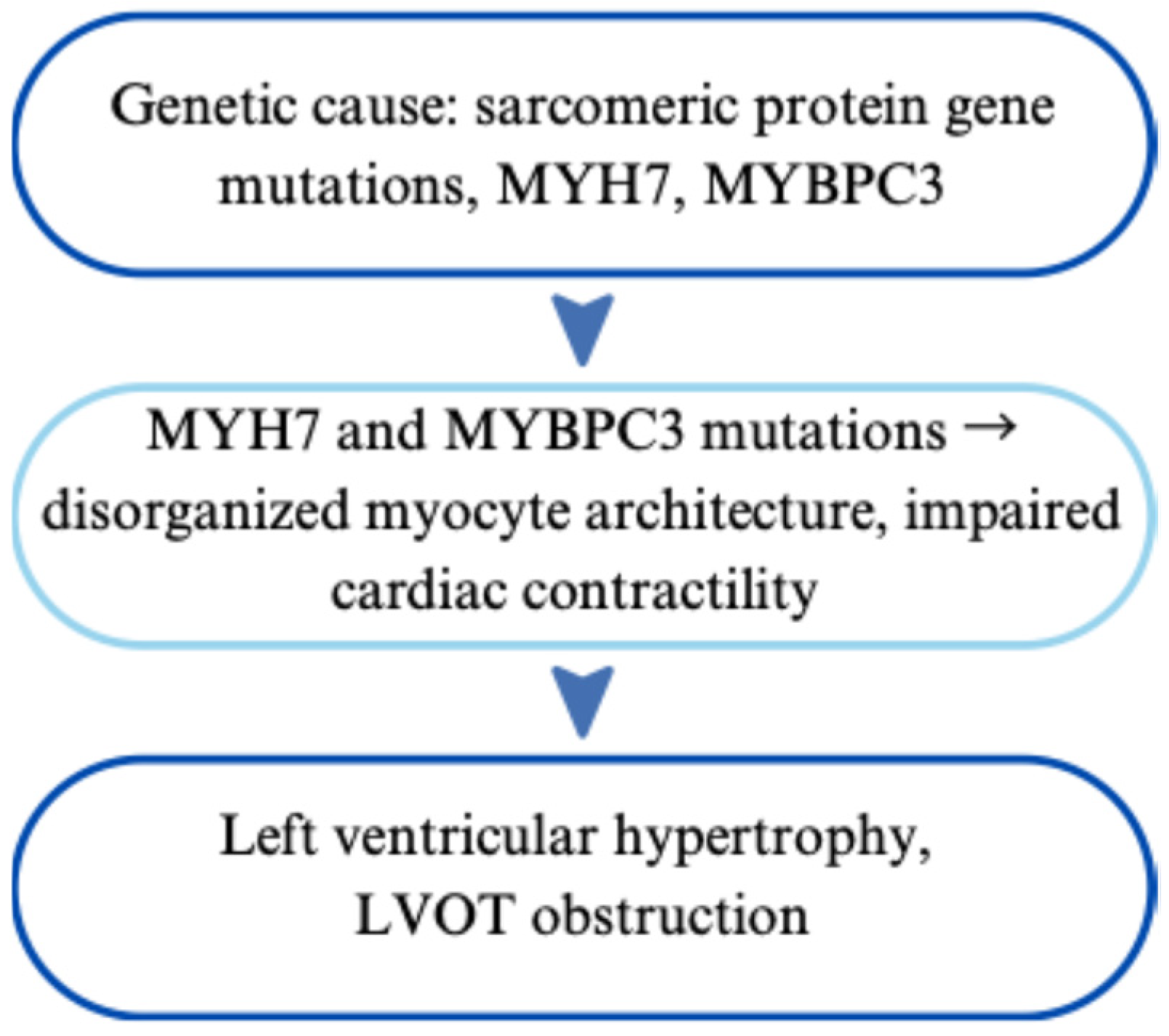 Genetic cause: sarcomeric protein gene mutations, MYH7, MYBPC3

MYH7 and MYBPC3 mutations → disorganized myocyte architecture, impaired cardiac contractility

Left ventricular hypertrophy, LVOT obstruction